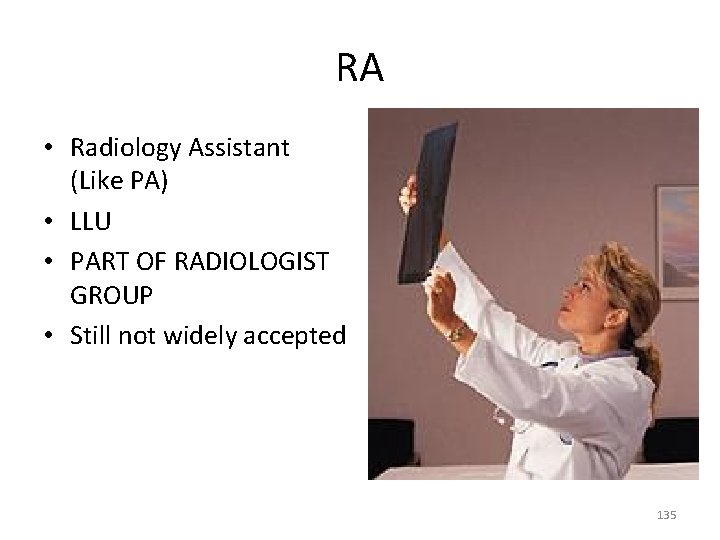 RA

• Radiology Assistant (Like PA)
• LLU
• PART OF RADIOLOGIST GROUP
• Still not widely accepted

135